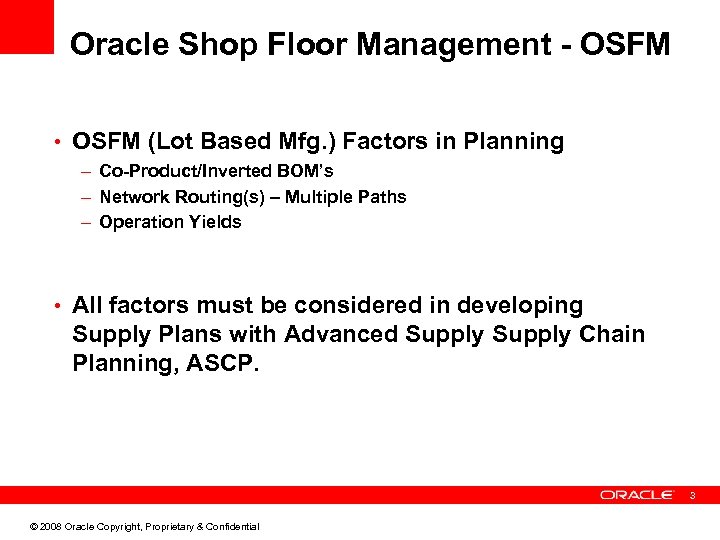 Oracle Shop Floor Management - OSFM

• OSFM (Lot Based Mfg.) Factors in Planning
– Co-Product/Inverted BOM's
– Network Routing(s) – Multiple Paths
– Operation Yields

• All factors must be considered in developing Supply Plans with Advanced Supply Supply Chain Planning, ASCP.

ORACLE 3

© 2008 Oracle Copyright, Proprietary & Confidential